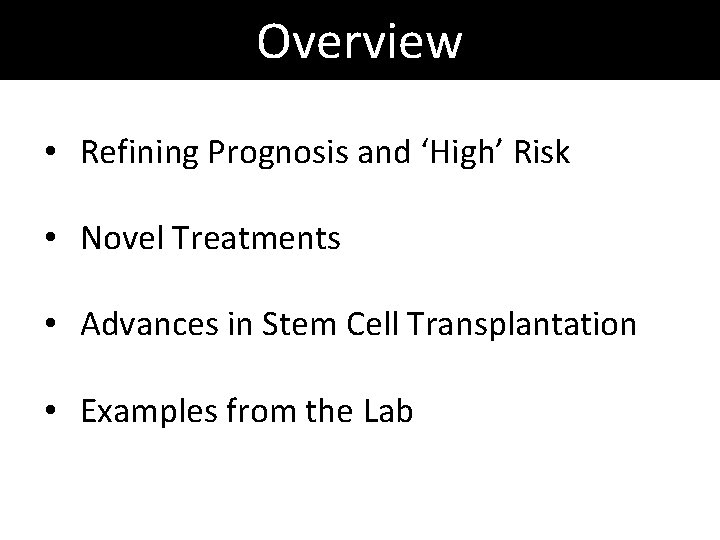 Overview

• Refining Prognosis and ‘High’ Risk

• Novel Treatments

• Advances in Stem Cell Transplantation

• Examples from the Lab